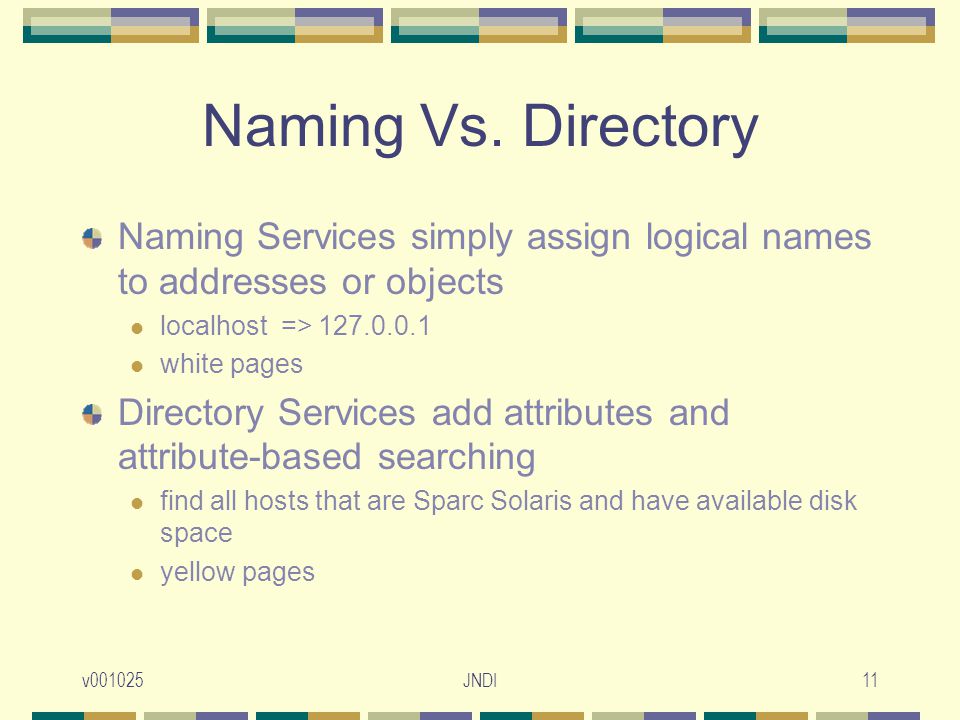 Naming Vs. Directory

Naming Services simply assign logical names to addresses or objects

localhost => 127.0.0.1

white pages

Directory Services add attributes and attribute-based searching

find all hosts that are Sparc Solaris and have available disk space

yellow pages

v001025

JNDI

11